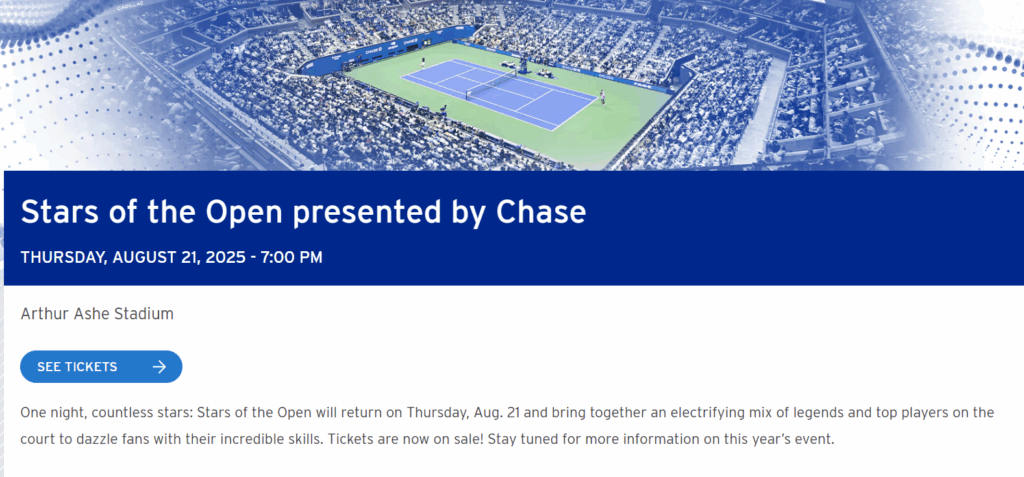 Stars of the Open presented by Chase

THURSDAY, AUGUST 21, 2025 - 7:00 PM

Arthur Ashe Stadium

SEE TICKETS

One night, countless stars: Stars of the Open will return on Thursday, Aug. 21 and bring together an electrifying mix of legends and top players on the court to dazzle fans with their incredible skills. Tickets are now on sale! Stay tuned for more information on this year's event.